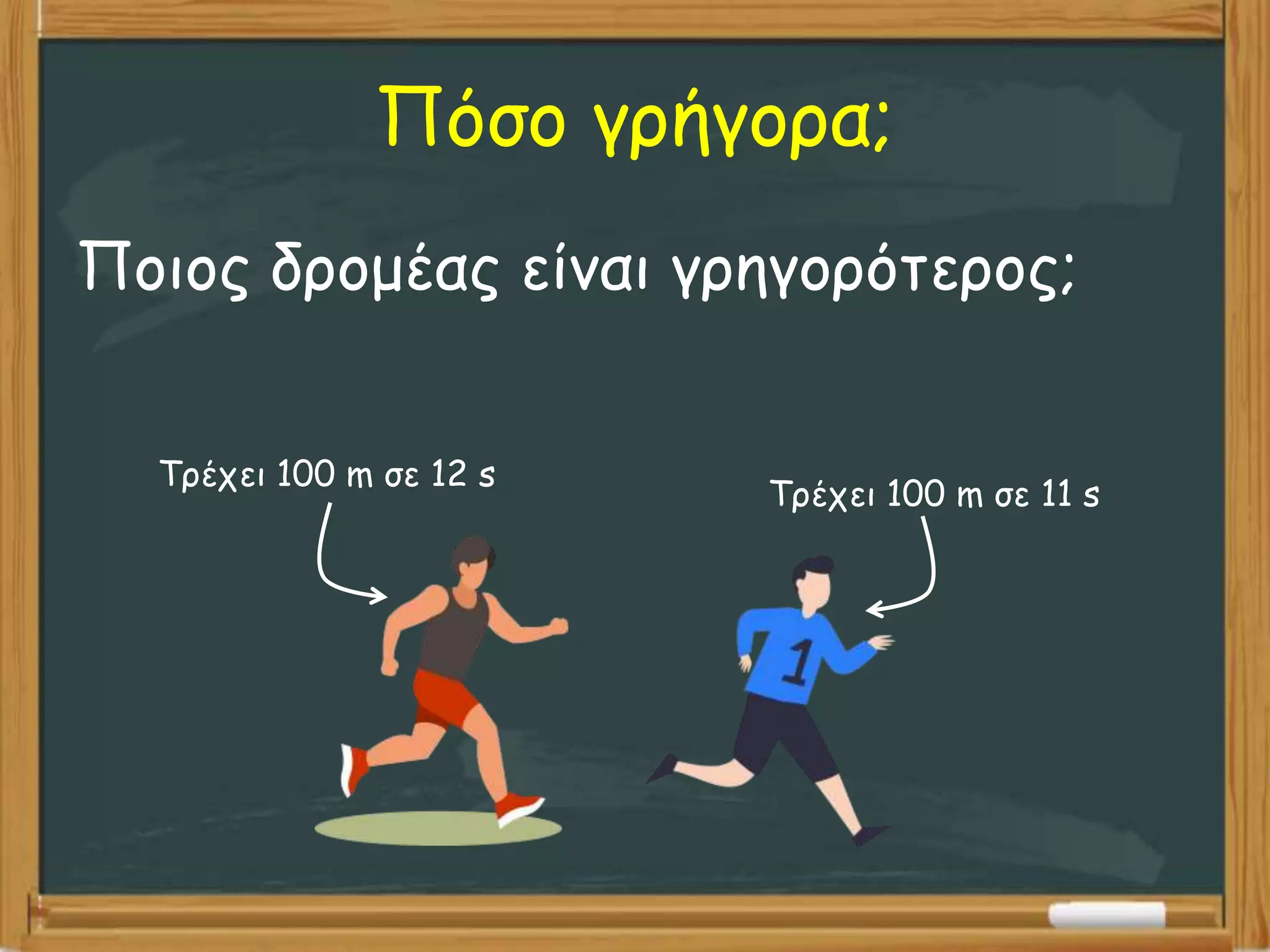 Πόσο γρήγορα;

Ποιος δρομέας είναι γρηγορότερος;

Τρέχει 100 m σε 12 s

Τρέχει 100 m σε 11 s

1